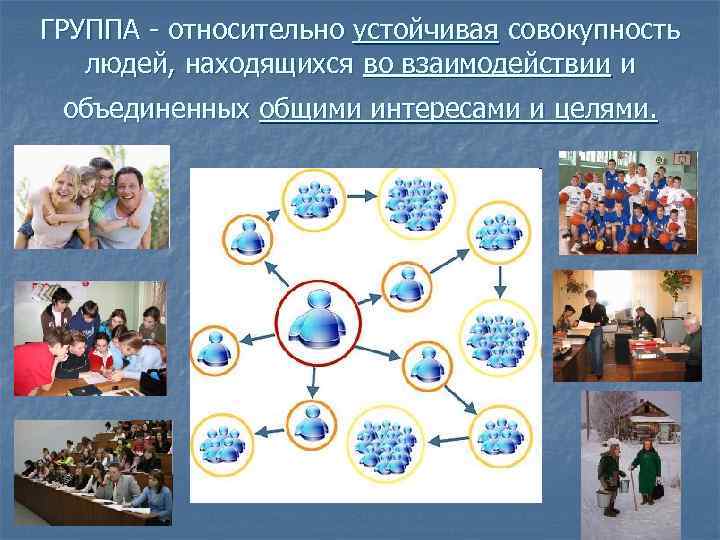 ГРУППА - относительно устойчивая совокупность людей, находящихся во взаимодействии и объединенных общими интересами и целями.